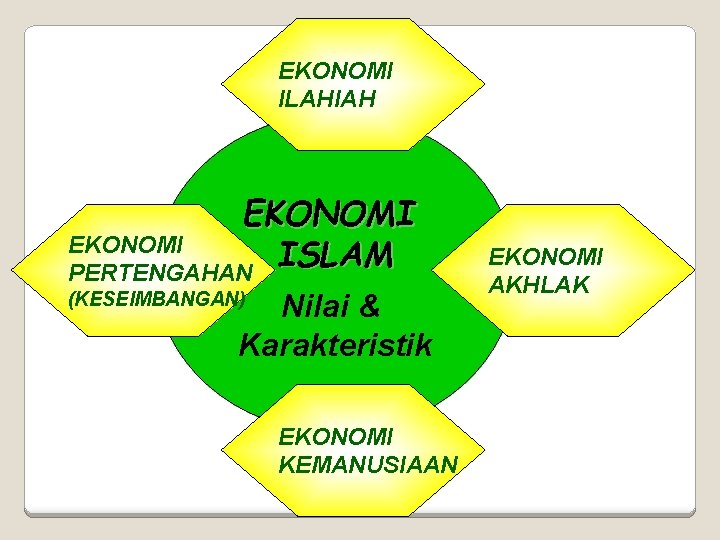 EKONOMI ILAHIAH

EKONOMI PERTENGAHAN (KESEIMBANGAN)

EKONOMI ISLAM

Nilai & Karakteristik

EKONOMI AKHLAK

EKONOMI KEMANUSIAAN